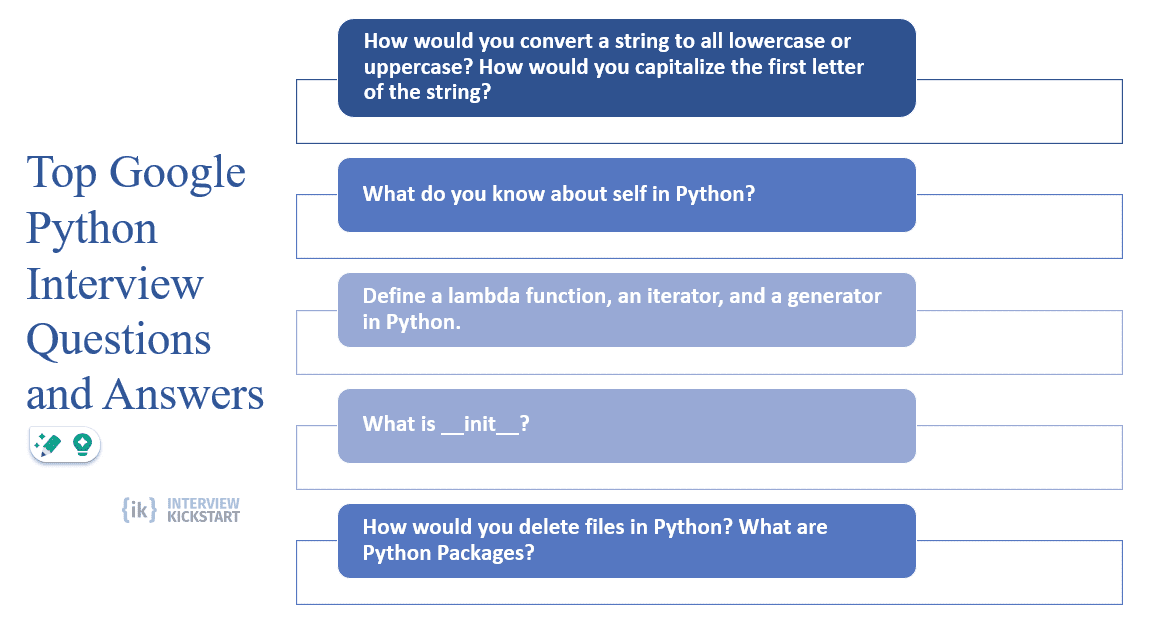 Top Google Python Interview Questions and Answers

{ik} INTERVIEW KICKSTART

How would you convert a string to all lowercase or uppercase? How would you capitalize the first letter of the string?

What do you know about self in Python?

Define a lambda function, an iterator, and a generator in Python.

What is __init__?

How would you delete files in Python? What are Python Packages?